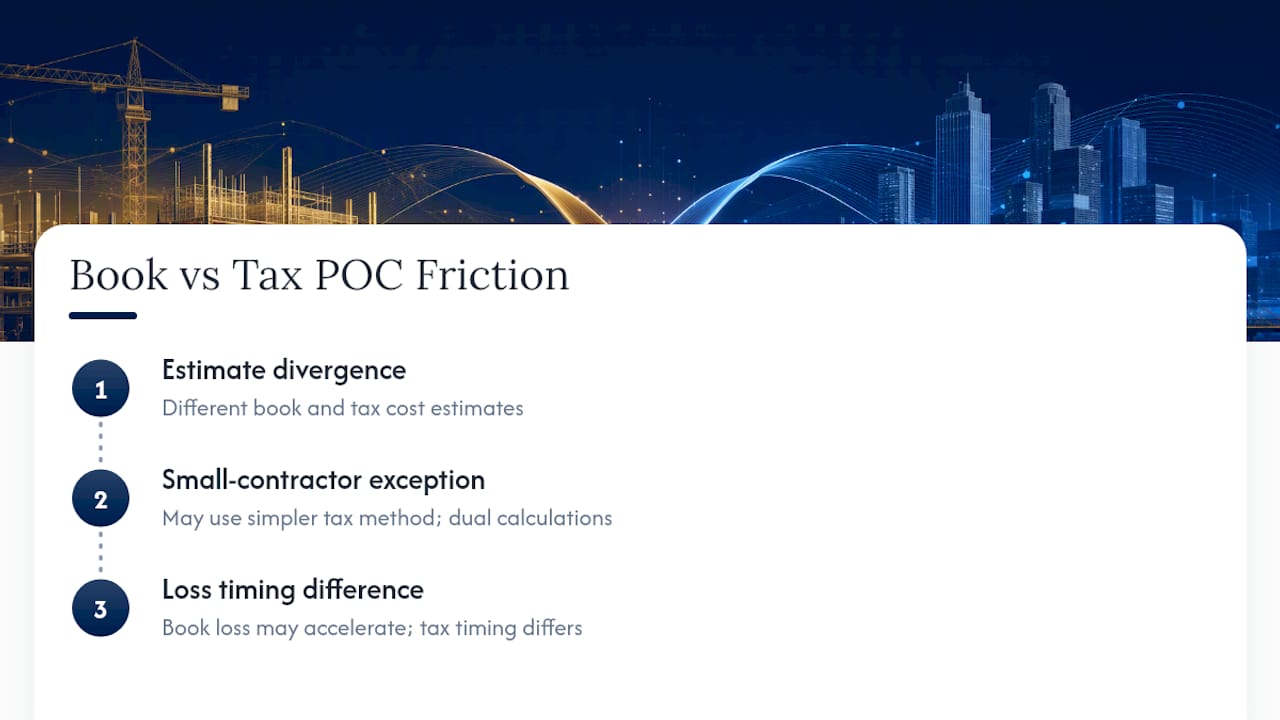 Book vs Tax POC Friction

1
Estimate divergence
Different book and tax cost estimates

2
Small-contractor exception
May use simpler tax method; dual calculations

3
Loss timing difference
Book loss may accelerate; tax timing differs